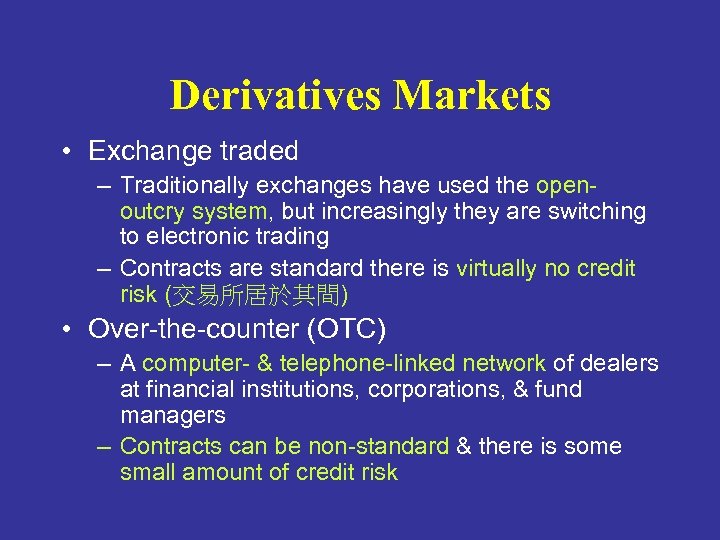 Derivatives Markets

• Exchange traded

– Traditionally exchanges have used the open-outcry system, but increasingly they are switching to electronic trading

– Contracts are standard there is virtually no credit risk (交易所居於其間)

• Over-the-counter (OTC)

– A computer- & telephone-linked network of dealers at financial institutions, corporations, & fund managers

– Contracts can be non-standard & there is some small amount of credit risk